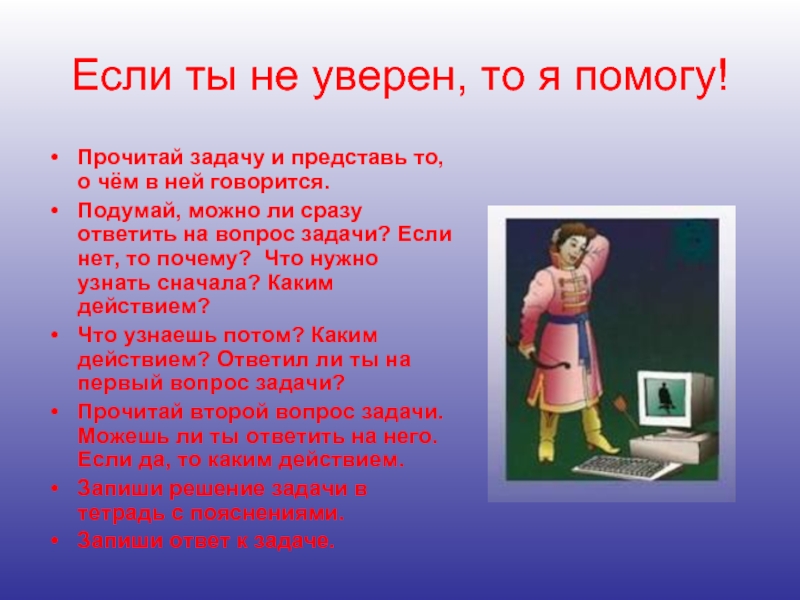 Если ты не уверен, то я помогу!

• Прочитай задачу и представь то, о чём в ней говорится.
• Подумай, можно ли сразу ответить на вопрос задачи? Если нет, то почему? Что нужно узнать сначала? Каким действием?
• Что узнаешь потом? Каким действием? Ответил ли ты на первый вопрос задачи?
• Прочитай второй вопрос задачи. Можешь ли ты ответить на него. Если да, то каким действием.
• Запиши решение задачи в тетрадь с пояснениями.
• Запиши ответ к задаче.